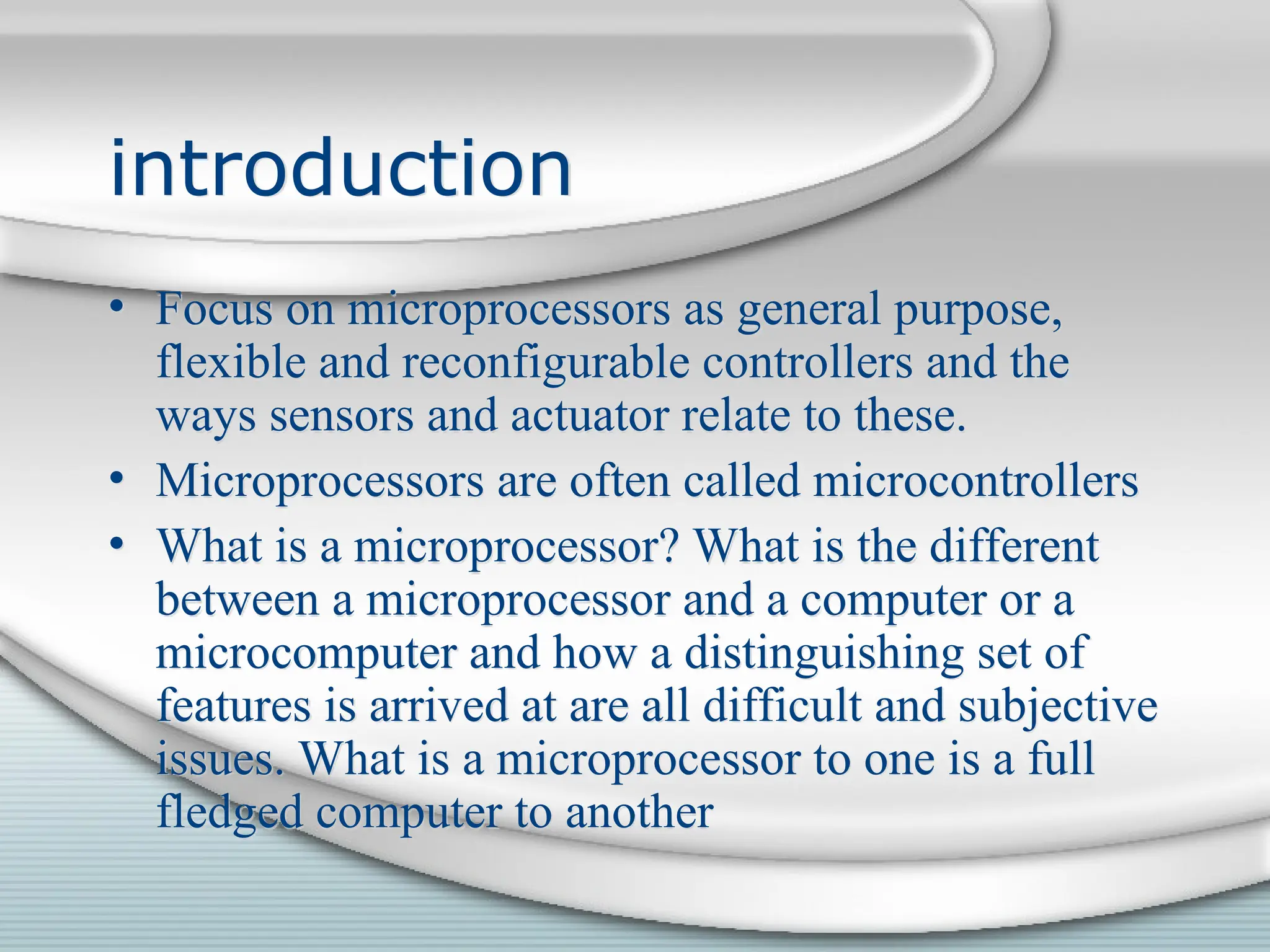 introduction

• Focus on microprocessors as general purpose, flexible and reconfigurable controllers and the ways sensors and actuator relate to these.
• Microprocessors are often called microcontrollers
• What is a microprocessor? What is the different between a microprocessor and a computer or a microcomputer and how a distinguishing set of features is arrived at are all difficult and subjective issues. What is a microprocessor to one is a full fledged computer to another